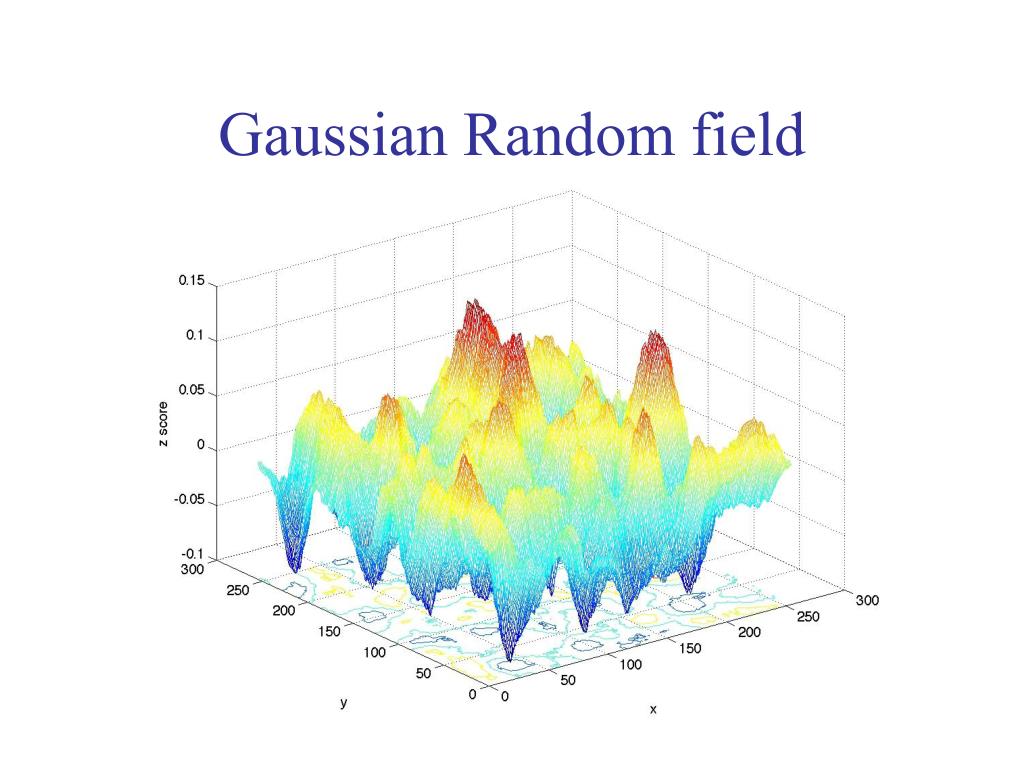 Gaussian Random field

0.15
0.1
0.05
0
-0.05
-0.1
z score

300
250
200
150
100
50
0
y

0
50
100
150
200
250
300
x